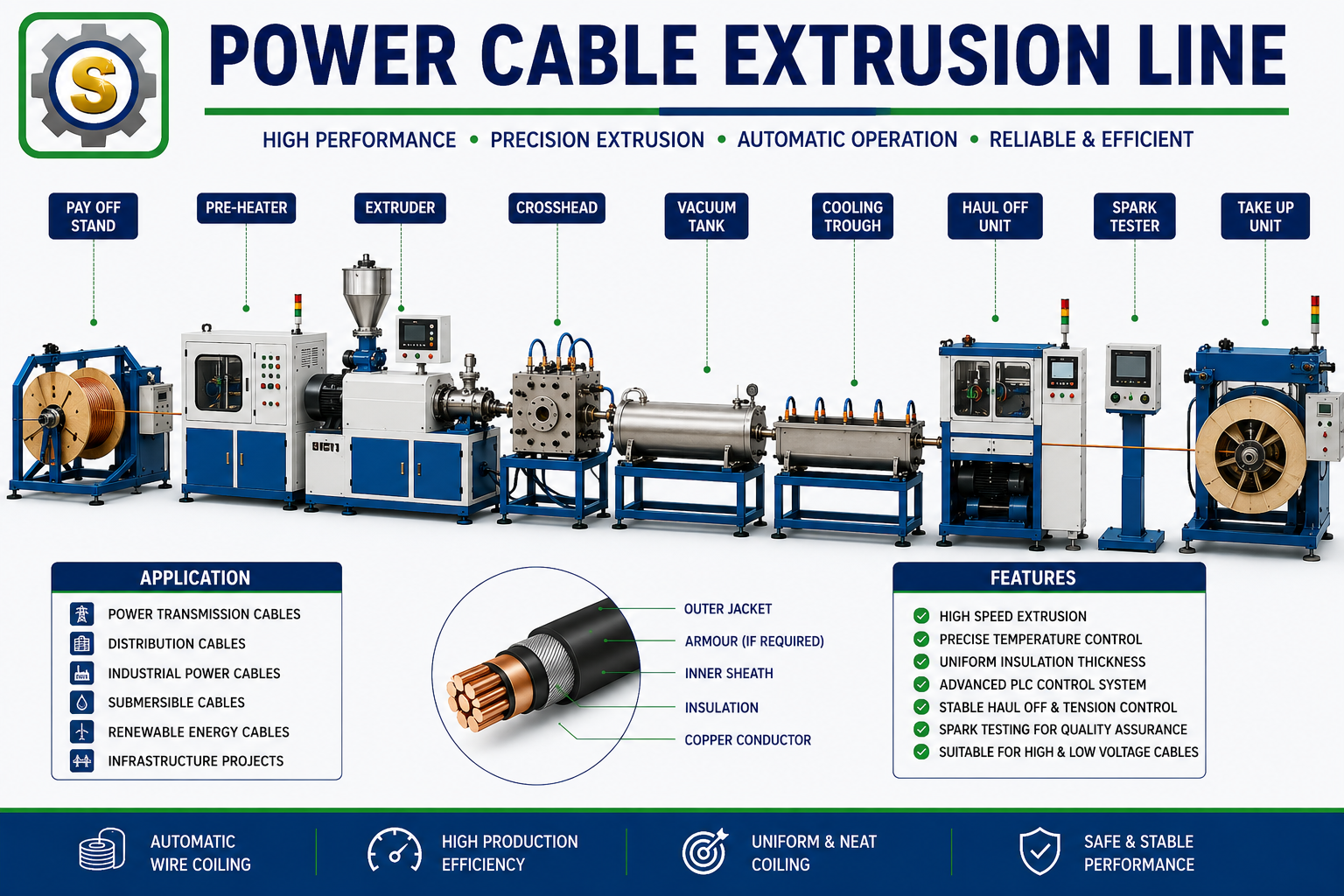 S

POWER CABLE EXTRUSION LINE

HIGH PERFORMANCE • PRECISION EXTRUSION • AUTOMATIC OPERATION • RELIABLE & EFFICIENT

PAY OFF STAND

PRE-HEATER

EXTRUDER

CROSSHEAD

VACUUM TANK

COOLING TROUGH

HAUL OFF UNIT

SPARK TESTER

TAKE UP UNIT

APPLICATION

POWER TRANSMISSION CABLES
DISTRIBUTION CABLES
INDUSTRIAL POWER CABLES
SUBMERSIBLE CABLES
RENEWABLE ENERGY CABLES
INFRASTRUCTURE PROJECTS

OUTER JACKET
ARMOUR (IF REQUIRED)
INNER SHEATH
INSULATION
COPPER CONDUCTOR

FEATURES

HIGH SPEED EXTRUSION
PRECISE TEMPERATURE CONTROL
UNIFORM INSULATION THICKNESS
ADVANCED PLC CONTROL SYSTEM
STABLE HAUL OFF & TENSION CONTROL
SPARK TESTING FOR QUALITY ASSURANCE
SUITABLE FOR HIGH & LOW VOLTAGE CABLES

AUTOMATIC WIRE COILING

HIGH PRODUCTION EFFICIENCY

UNIFORM & NEAT COILING

SAFE & STABLE PERFORMANCE